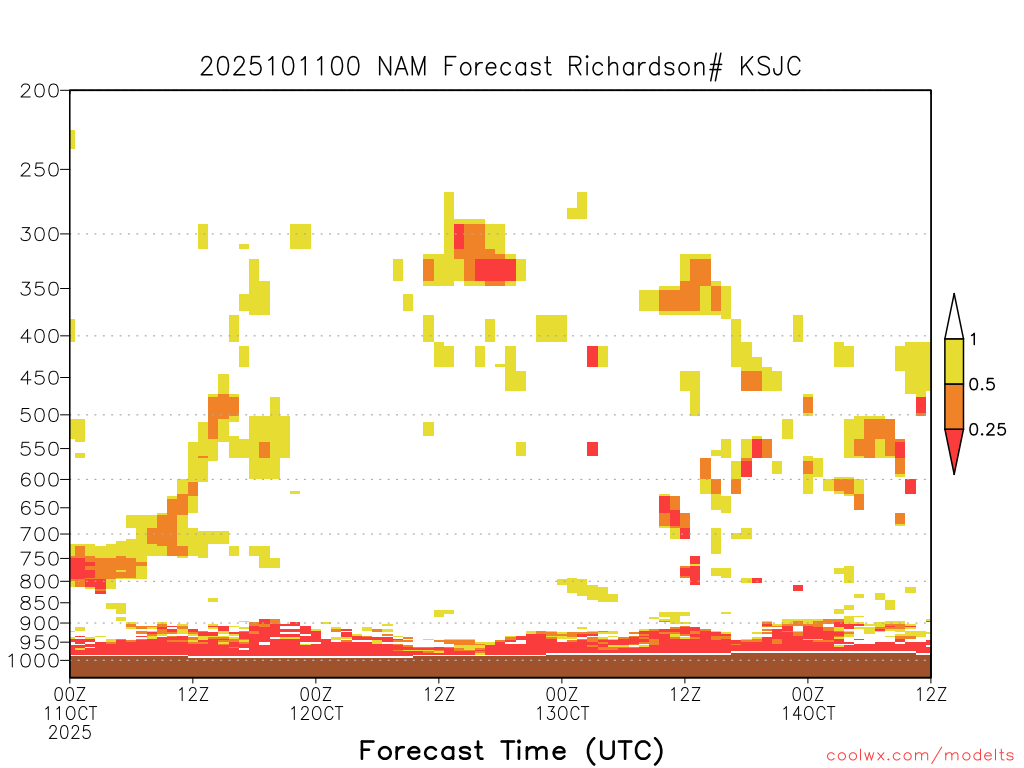 2025101100 NAM Forecast Richardson# KSJC

200
250
300
350
400
450
500
550
600
650
700
750
800
850
900
950
1000

1
0.5
0.25

00Z 11OCT 2025
12Z
00Z 12OCT
12Z
00Z 13OCT
12Z
00Z 14OCT
12Z

Forecast Time (UTC)

coolwx.com/modelts